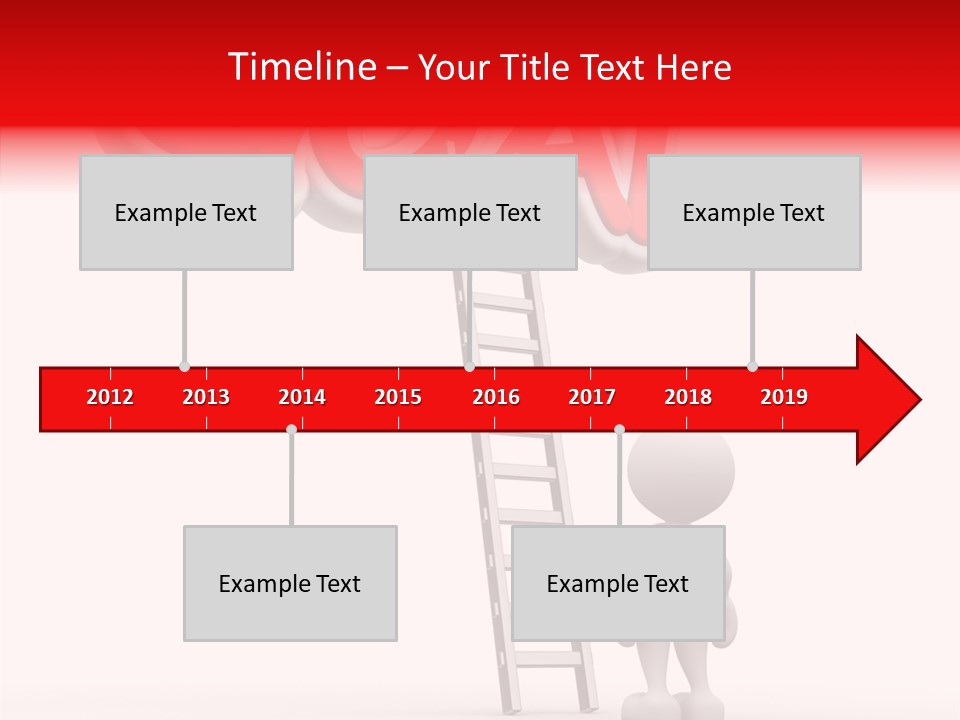 Timeline – Your Title Text Here

Example Text

Example Text

Example Text

2012 2013 2014 2015 2016 2017 2018 2019

Example Text

Example Text